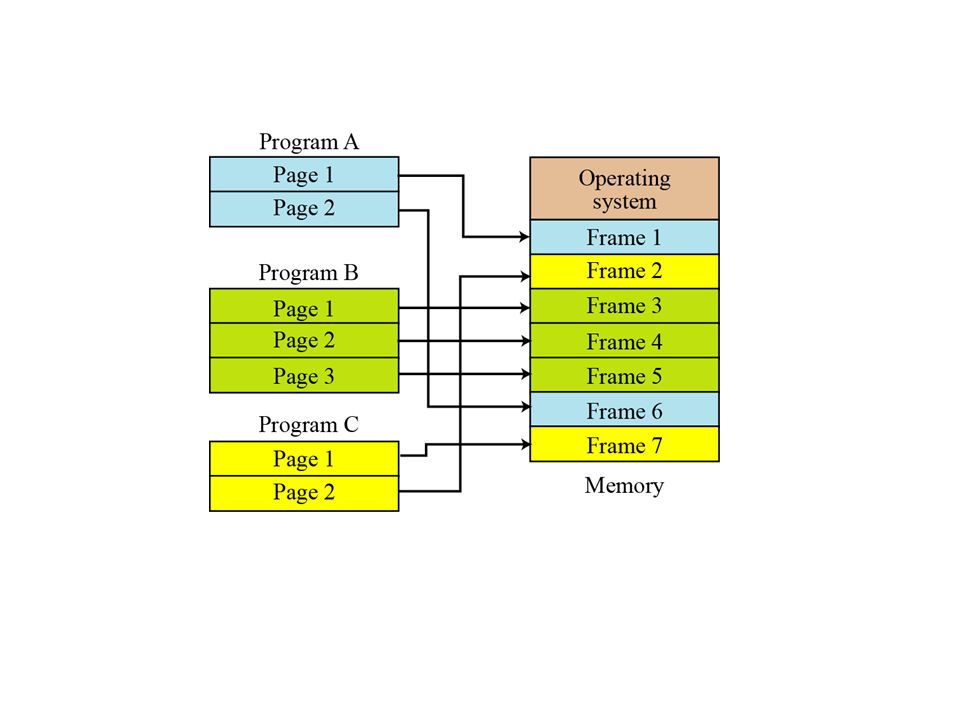 Program A
Page 1
Page 2

Program B
Page 1
Page 2
Page 3

Program C
Page 1
Page 2

Operating system
Frame 1
Frame 2
Frame 3
Frame 4
Frame 5
Frame 6
Frame 7
Memory